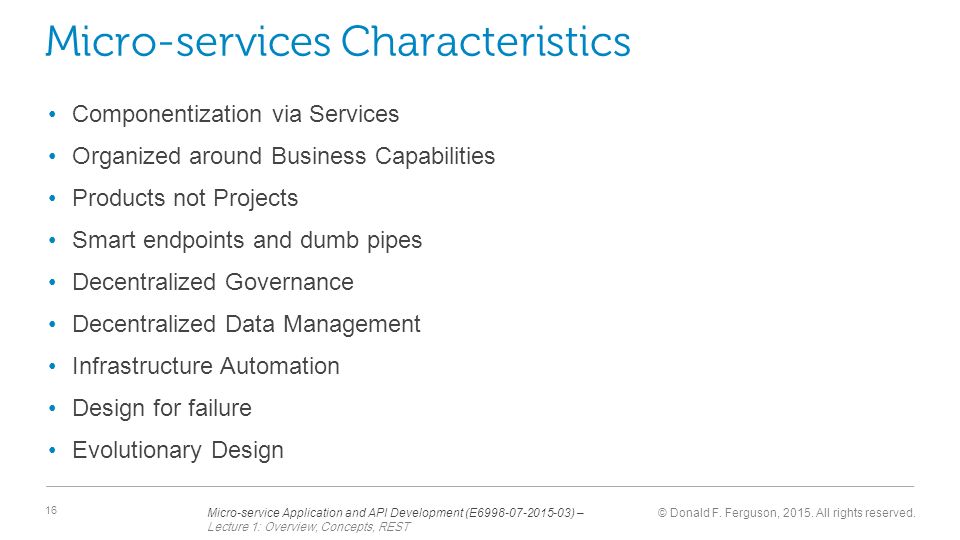 Micro-services Characteristics

• Componentization via Services
• Organized around Business Capabilities
• Products not Projects
• Smart endpoints and dumb pipes
• Decentralized Governance
• Decentralized Data Management
• Infrastructure Automation
• Design for failure
• Evolutionary Design

16

Micro-service Application and API Development (E6998-07-2015-03) – Lecture 1: Overview, Concepts, REST

© Donald F. Ferguson, 2015. All rights reserved.